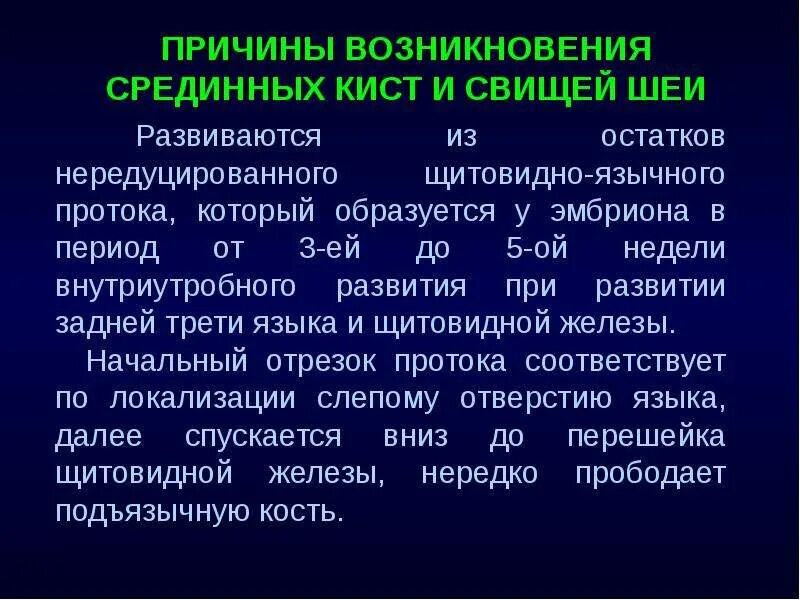 ПРИЧИНЫ ВОЗНИКНОВЕНИЯ СРЕДИННЫХ КИСТ И СВИЩЕЙ ШЕИ

Развиваются из остатков нередуцированного щитовидно-язычного протока, который образуется у эмбриона в период от 3-ей до 5-ой недели внутриутробного развития при развитии задней трети языка и щитовидной железы.

Начальный отрезок протока соответствует по локализации слепому отверстию языка, далее спускается вниз до перешейка щитовидной железы, нередко прободает подъязычную кость.